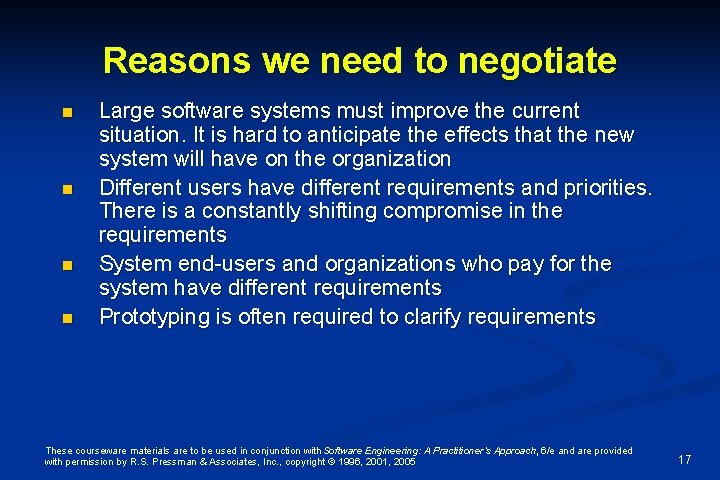 Reasons we need to negotiate

- Large software systems must improve the current situation. It is hard to anticipate the effects that the new system will have on the organization
- Different users have different requirements and priorities. There is a constantly shifting compromise in the requirements
- System end-users and organizations who pay for the system have different requirements
- Prototyping is often required to clarify requirements

These courseware materials are to be used in conjunction with Software Engineering: A Practitioner's Approach, 6/e and are provided with permission by R.S. Pressman & Associates, Inc., copyright © 1996, 2001, 2005

17